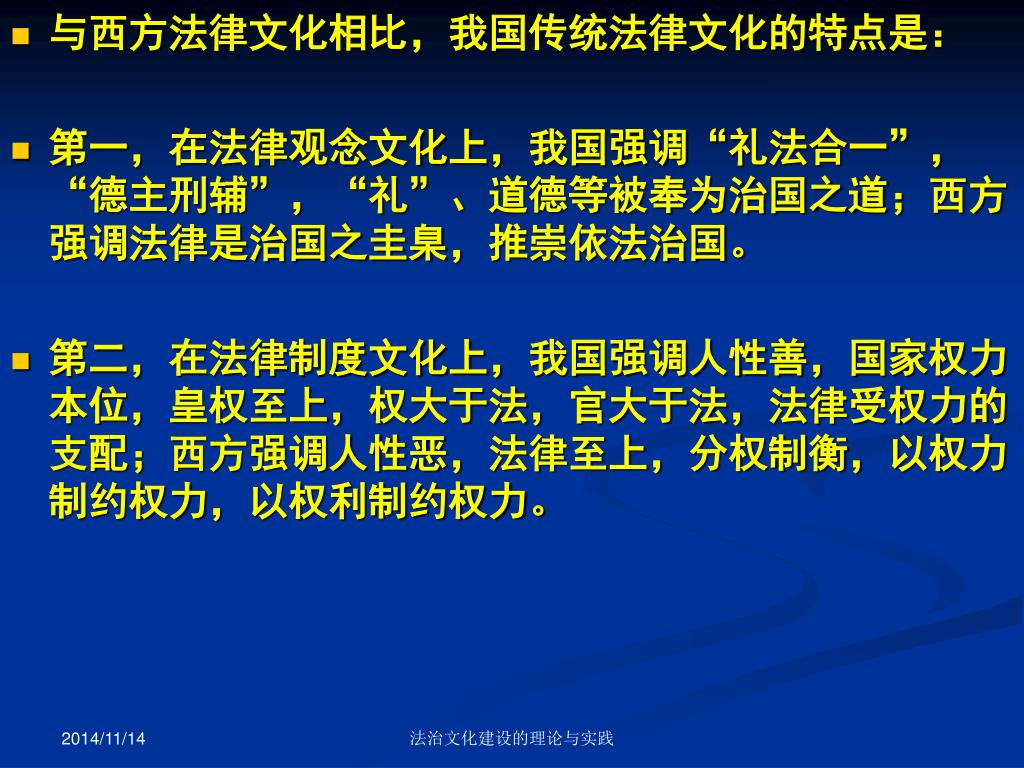 与西方法律文化相比，我国传统法律文化的特点是：

第一，在法律观念文化上，我国强调“礼法合一”，“德主刑辅”，“礼”、道德等被奉为治国之道；西方强调法律是治国之圭臬，推崇依法治国。

第二，在法律制度文化上，我国强调人性善，国家权力本位，皇权至上，权大于法，官大于法，法律受权力的支配；西方强调人性恶，法律至上，分权制衡，以权力制约权力，以权利制约权力。

2014/11/14

法治文化建设的理论与实践